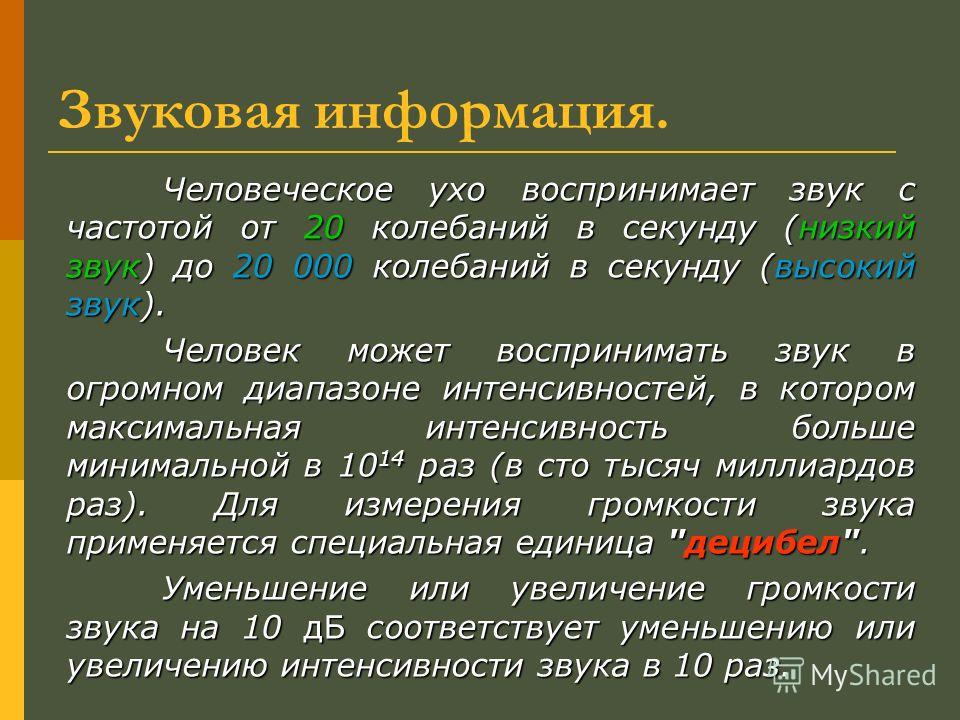 Звуковая информация.

Человеческое ухо воспринимает звук с частотой от 20 колебаний в секунду (низкий звук) до 20 000 колебаний в секунду (высокий звук).

Человек может воспринимать звук в огромном диапазоне интенсивностей, в котором максимальная интенсивность больше минимальной в $10^{14}$ раз (в сто тысяч миллиардов раз). Для измерения громкости звука применяется специальная единица "децибел".

Уменьшение или увеличение громкости звука на 10 дБ соответствует уменьшению или увеличению интенсивности звука в 10 раз.

MyShared